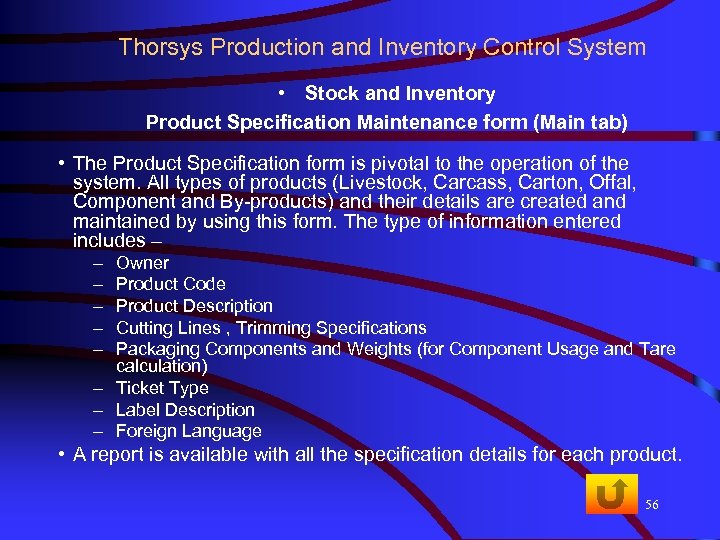 Thorsys Production and Inventory Control System

• Stock and Inventory

Product Specification Maintenance form (Main tab)

• The Product Specification form is pivotal to the operation of the system. All types of products (Livestock, Carcass, Carton, Offal, Component and By-products) and their details are created and maintained by using this form. The type of information entered includes –

– Owner
– Product Code
– Product Description
– Cutting Lines , Trimming Specifications
– Packaging Components and Weights (for Component Usage and Tare calculation)
– Ticket Type
– Label Description
– Foreign Language

• A report is available with all the specification details for each product.

56